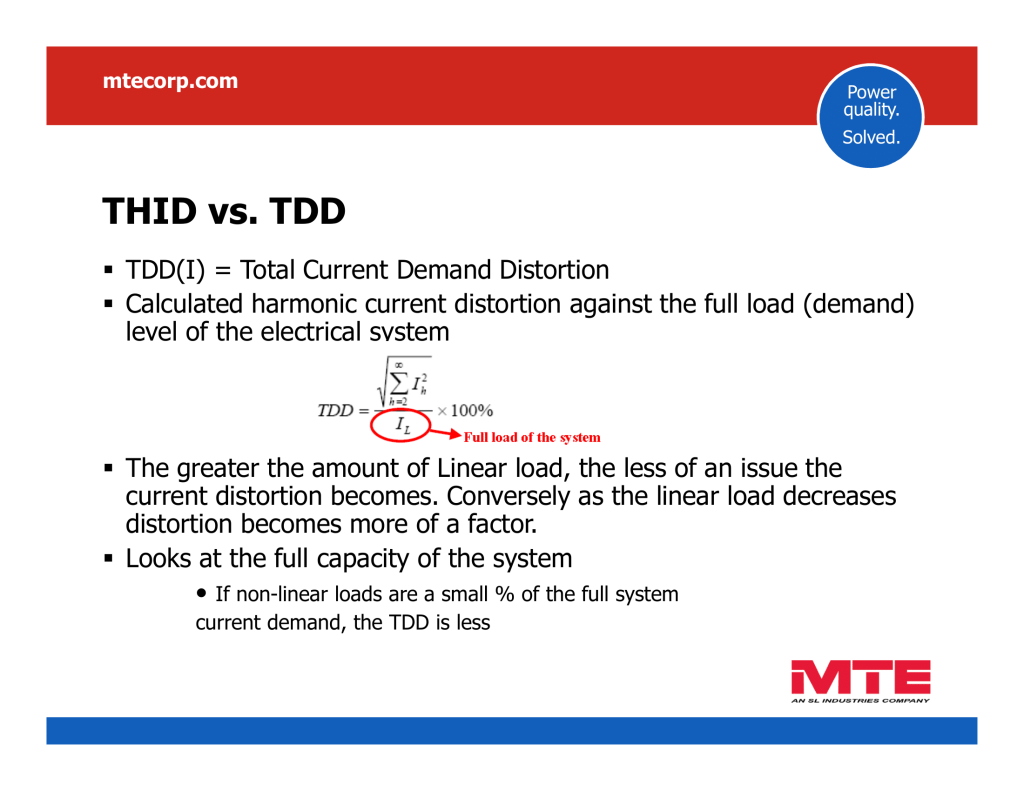 mtecorp.com

Power quality. Solved.

THID vs. TDD

▪ TDD(I) = Total Current Demand Distortion
▪ Calculated harmonic current distortion against the full load (demand) level of the electrical system

$TDD = \frac{\sqrt{\sum_{h=2}^{\infty} I_h^2}}{I_L} \times 100\%$

Full load of the system

▪ The greater the amount of Linear load, the less of an issue the current distortion becomes. Conversely as the linear load decreases distortion becomes more of a factor.
▪ Looks at the full capacity of the system
• If non-linear loads are a small % of the full system current demand, the TDD is less

MTE
AN SL INDUSTRIES COMPANY